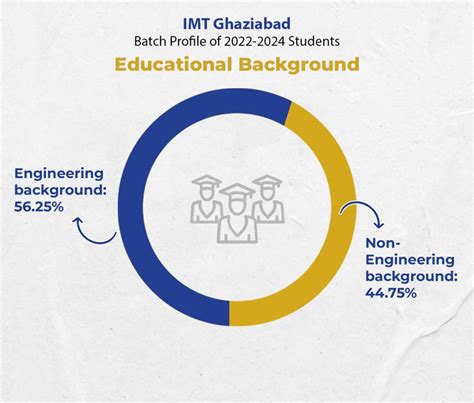 IMT Ghaziabad
Batch Profile of 2022-2024 Students

Educational Background

Engineering background: 56.25%

Non-Engineering background: 44.75%